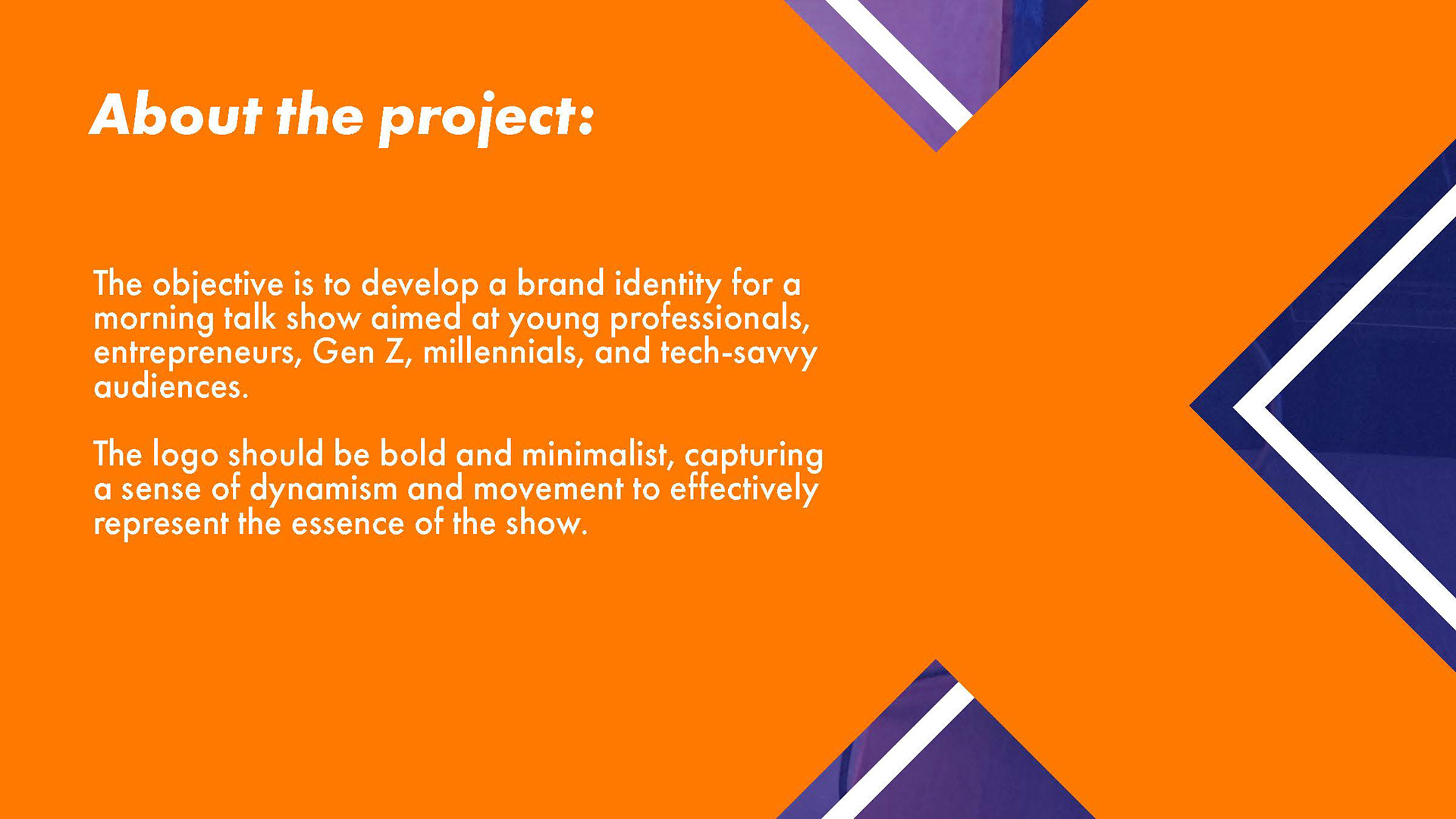 About the project:

The objective is to develop a brand identity for a morning talk show aimed at young professionals, entrepreneurs, Gen Z, millennials, and tech-savvy audiences.

The logo should be bold and minimalist, capturing a sense of dynamism and movement to effectively represent the essence of the show.